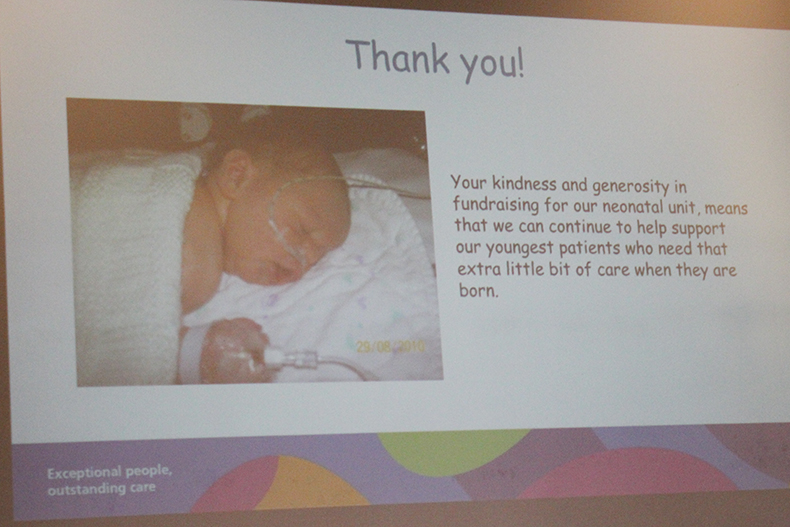 Thank you!

29/08/2010

Your kindness and generosity in fundraising for our neonatal unit, means that we can continue to help support our youngest patients who need that extra little bit of care when they are born.

Exceptional people, outstanding care